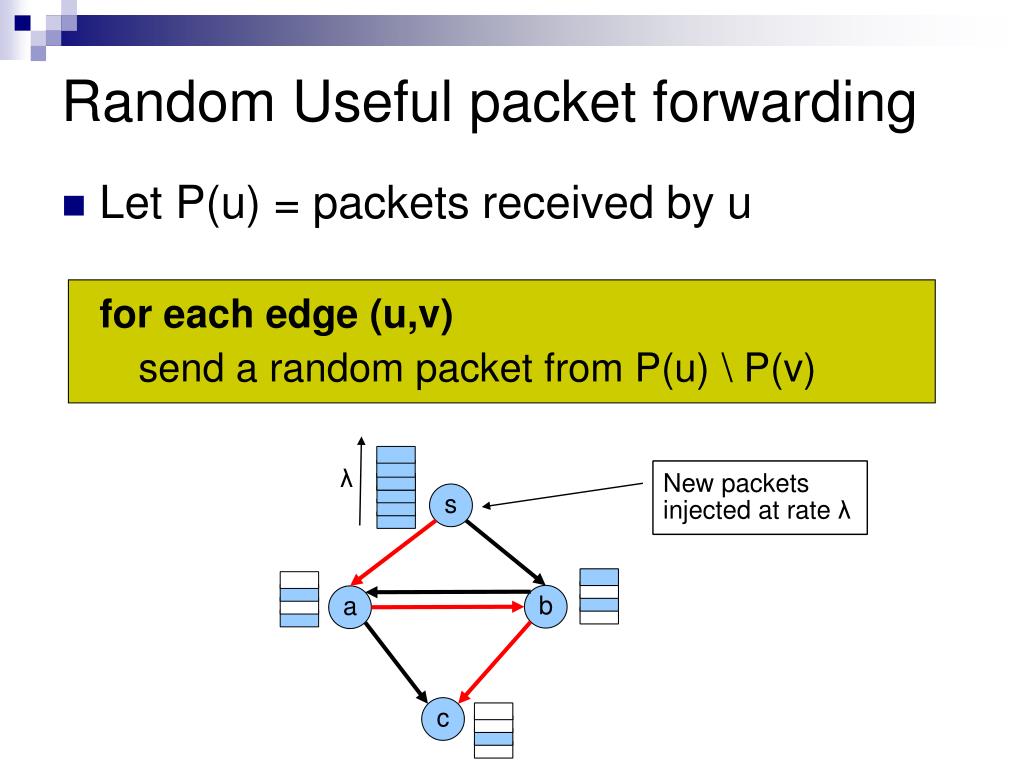 Random Useful packet forwarding

Let P(u) = packets received by u

**for each edge (u,v)**
send a random packet from P(u) \ P(v)

λ

s

New packets injected at rate λ

a

b

c